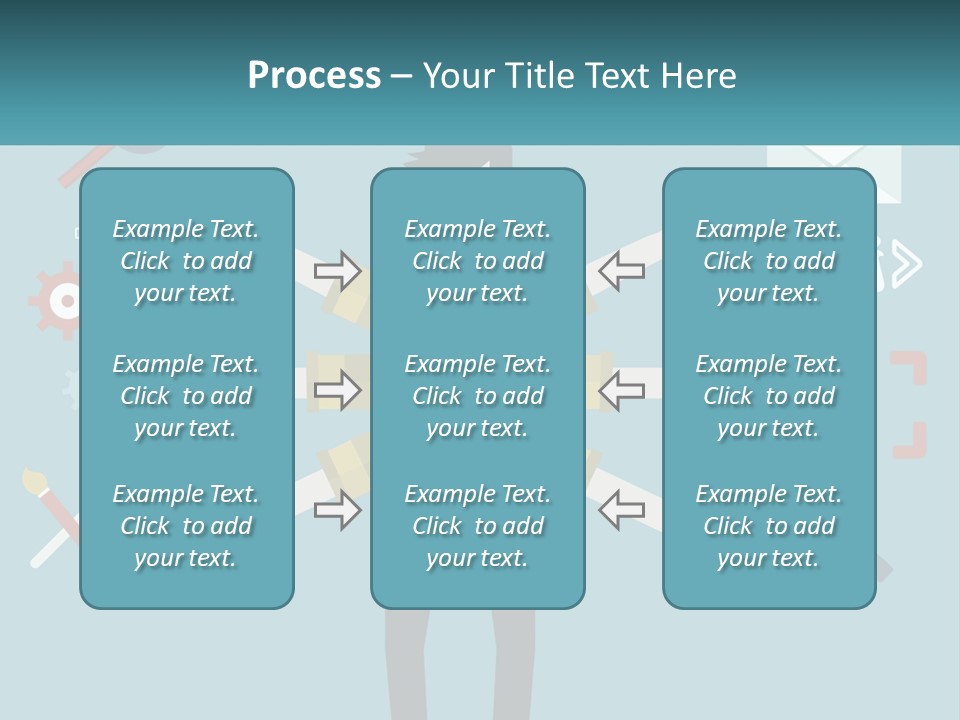 Process – Your Title Text Here

Example Text. Click to add your text.

Example Text. Click to add your text.

Example Text. Click to add your text.

Example Text. Click to add your text.

Example Text. Click to add your text.

Example Text. Click to add your text.

Example Text. Click to add your text.

Example Text. Click to add your text.

Example Text. Click to add your text.